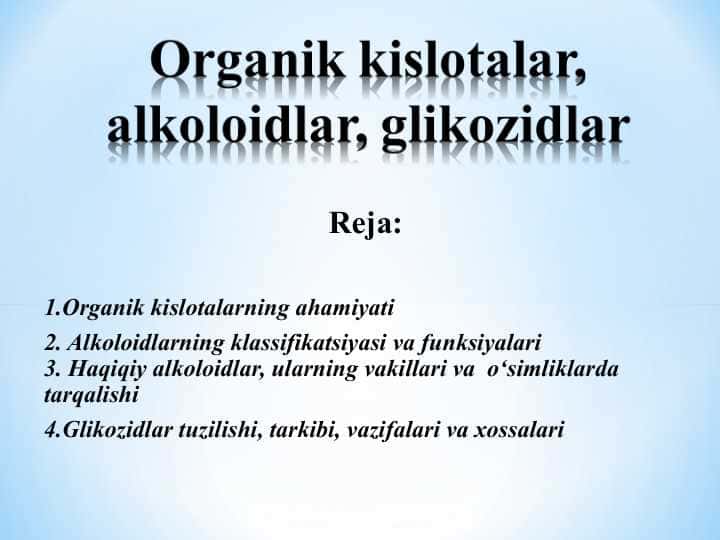 Organik kislotalar, alkoloidlar, glikozidlar

Reja:

1.Organik kislotalarning ahamiyati

2. Alkoloidlarning klassifikatsiyasi va funksiyalari
3. Haqiqiy alkoloidlar, ularning vakillari va o‘simliklarda tarqalishi

4.Glikozidlar tuzilishi, tarkibi, vazifalari va xossalari